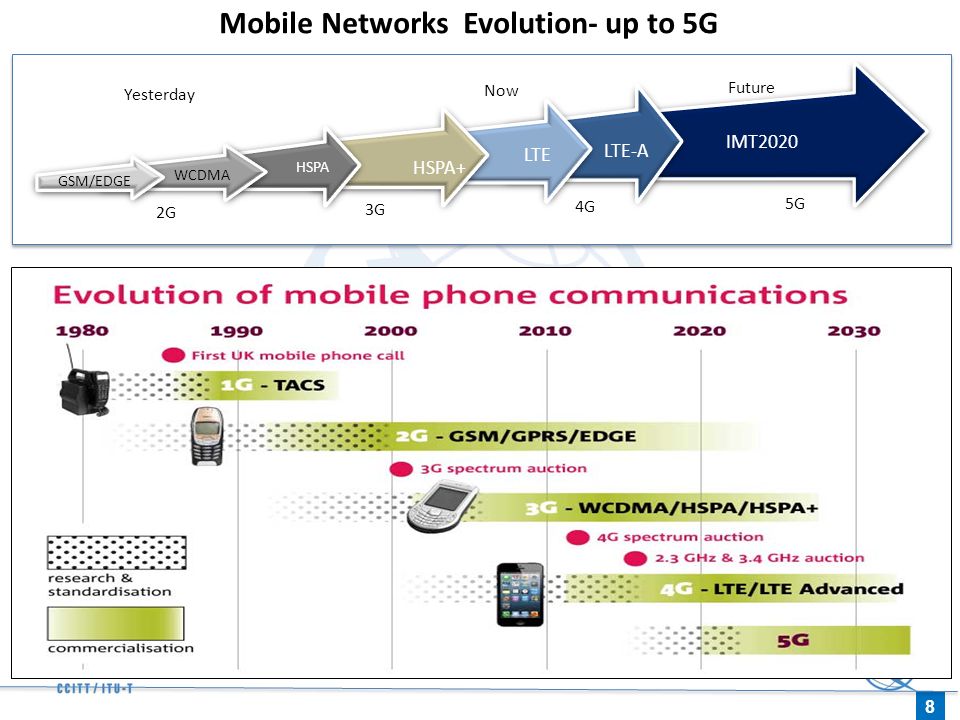 Mobile Networks Evolution- up to 5G

Yesterday

Now

Future

GSM/EDGE

WCDMA

HSPA

HSPA+

LTE

LTE-A

IMT2020

2G

3G

4G

5G

Evolution of mobile phone communications

1980

1990

2000

2010

2020

2030

First UK mobile phone call

1G - TACS

2G - GSM/GPRS/EDGE

3G spectrum auction

3G - WCDMA/HSPA/HSPA+

4G spectrum auction

2.3 GHz & 3.4 GHz auction

4G - LTE/LTE Advanced

5G

research & standardisation

commercialisation

CCITT / ITU-T

8